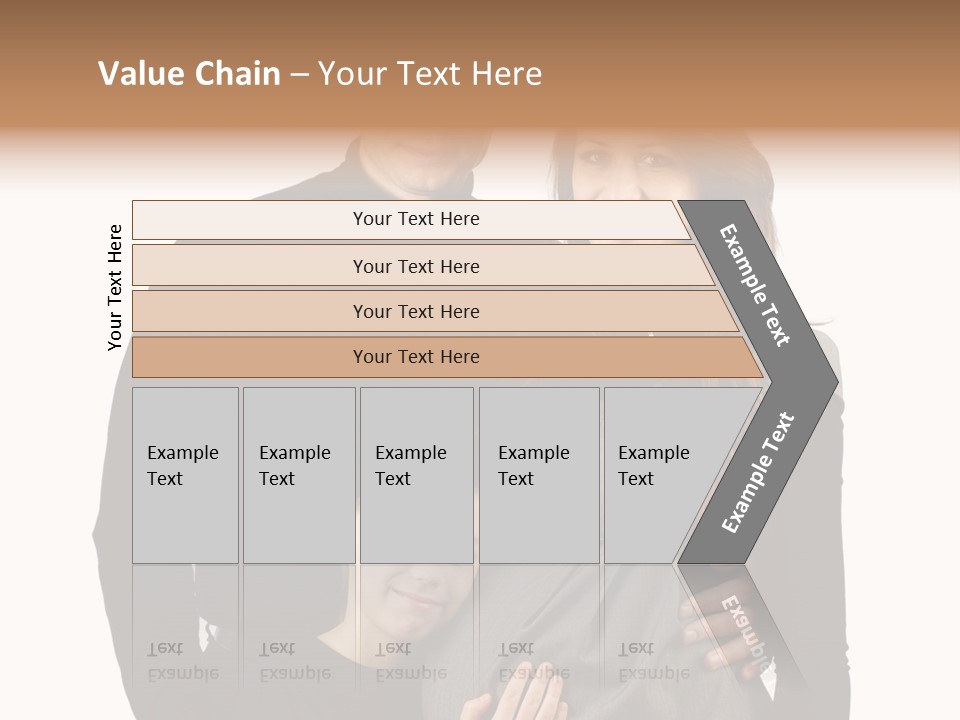 Value Chain – Your Text Here

Your Text Here

Your Text Here

Your Text Here

Your Text Here

Your Text Here

Example Text

Example Text

Example Text

Example Text

Example Text

Example Text

Example Text